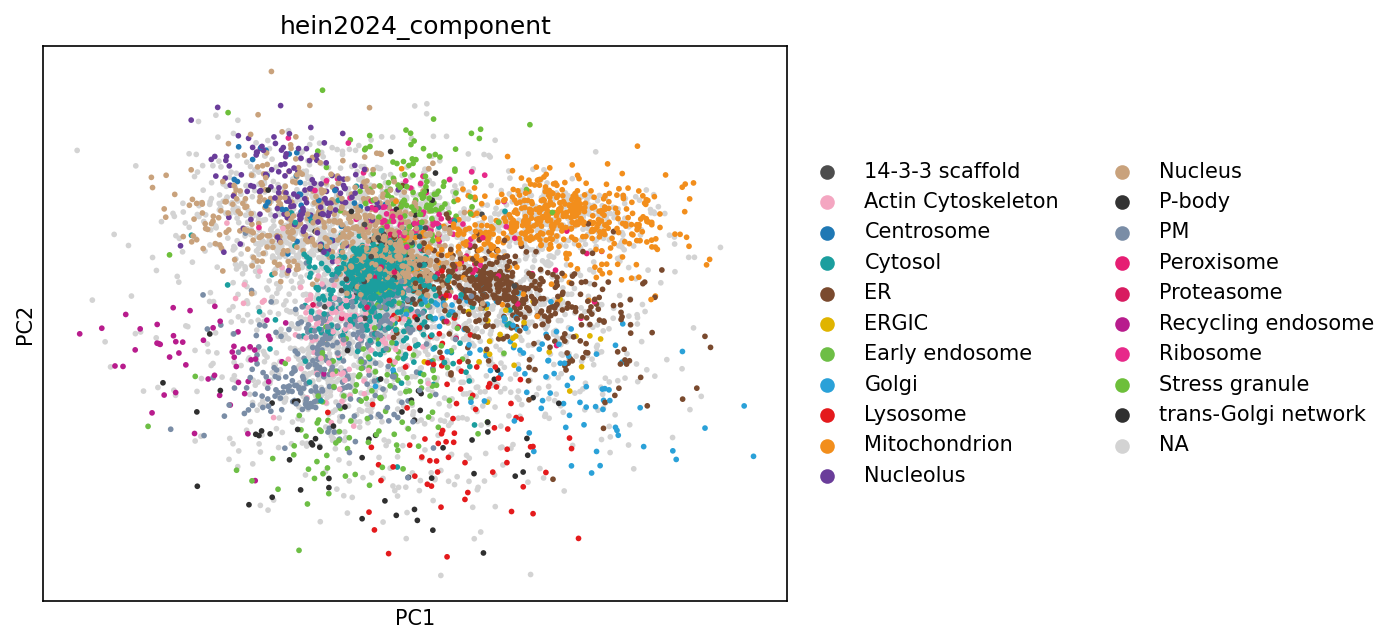 hein2024_component

PC2

PC1

14-3-3 scaffold
Actin Cytoskeleton
Centrosome
Cytosol
ER
ERGIC
Early endosome
Golgi
Lysosome
Mitochondrion
Nucleolus

Nucleus
P-body
PM
Peroxisome
Proteasome
Recycling endosome
Ribosome
Stress granule
trans-Golgi network
NA